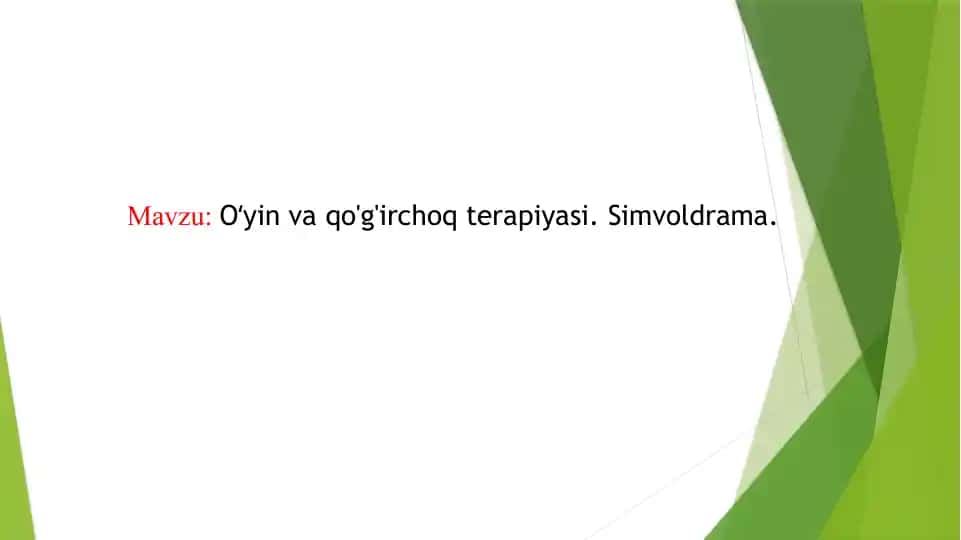 Mavzu: O‘yin va qo'g'irchoq terapiyasi. Simvoldrama.